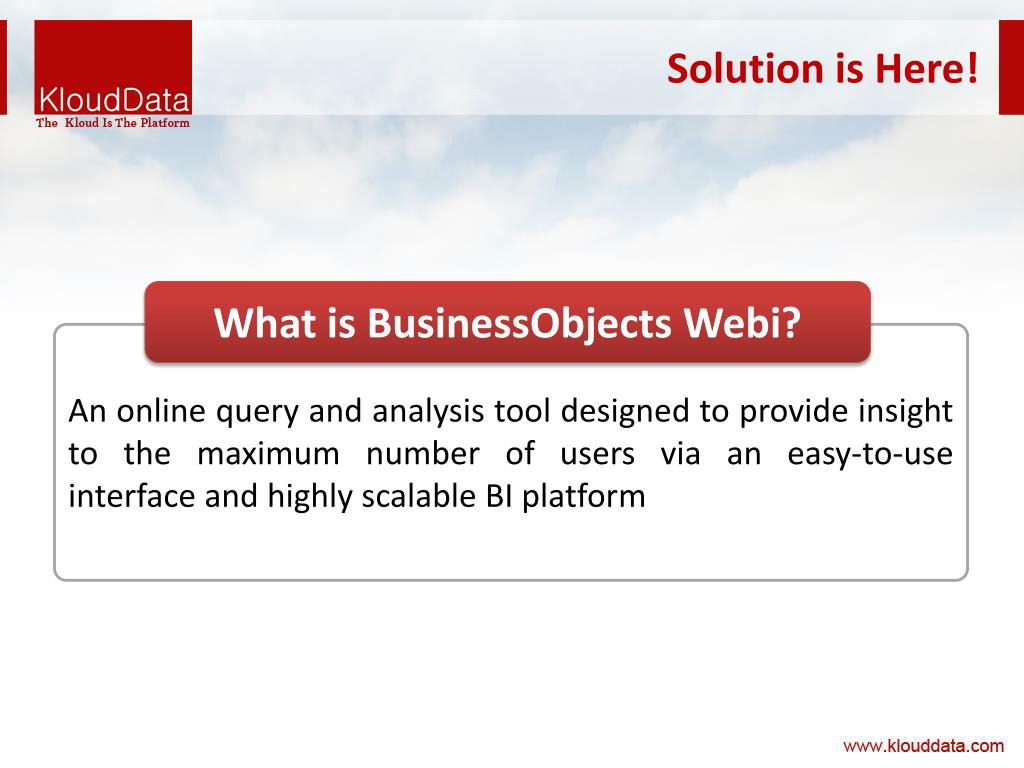 KloudData
The Kloud Is The Platform

Solution is Here!

What is BusinessObjects Webi?

An online query and analysis tool designed to provide insight to the maximum number of users via an easy-to-use interface and highly scalable BI platform

www.klouddata.com